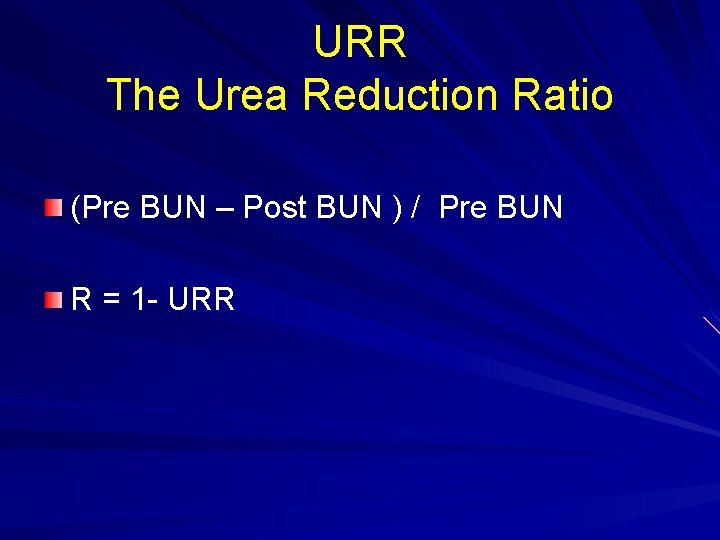 URR
The Urea Reduction Ratio

(Pre BUN – Post BUN ) / Pre BUN

R = 1- URR